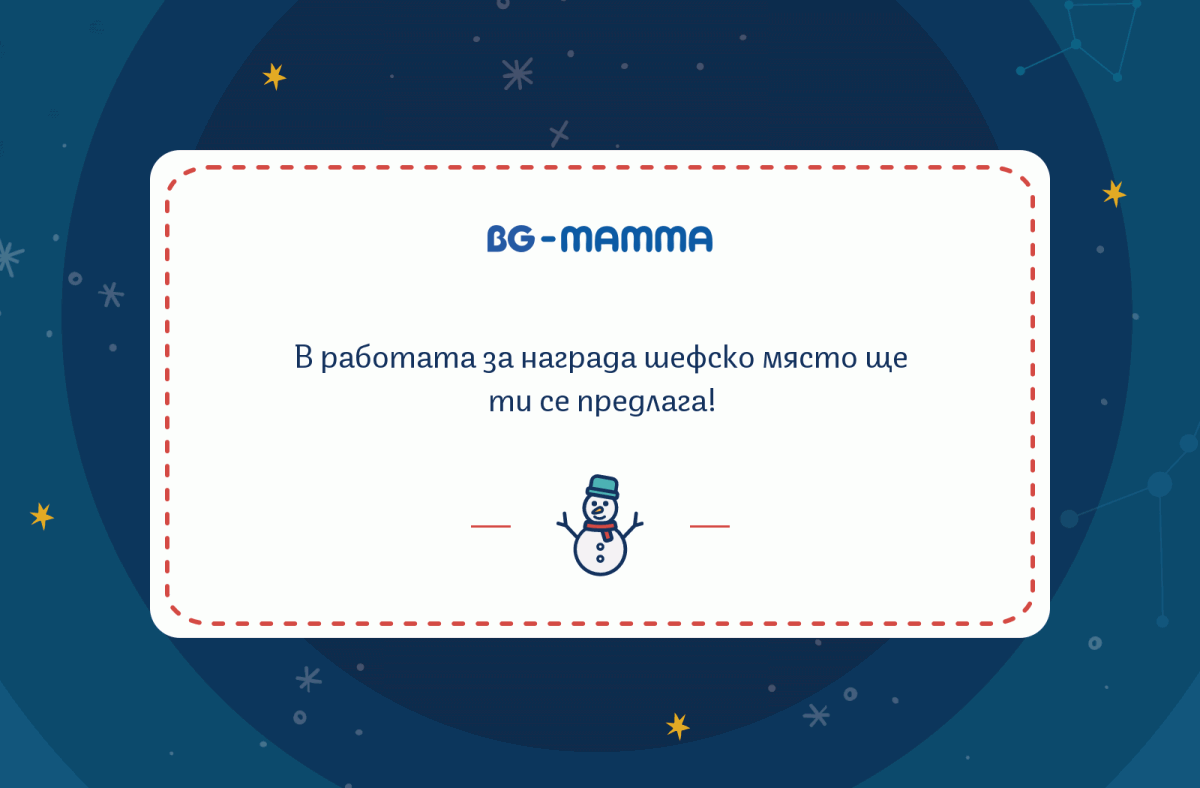 BG-MAMMA

В работата за награда шефско място ще ти се предлага!